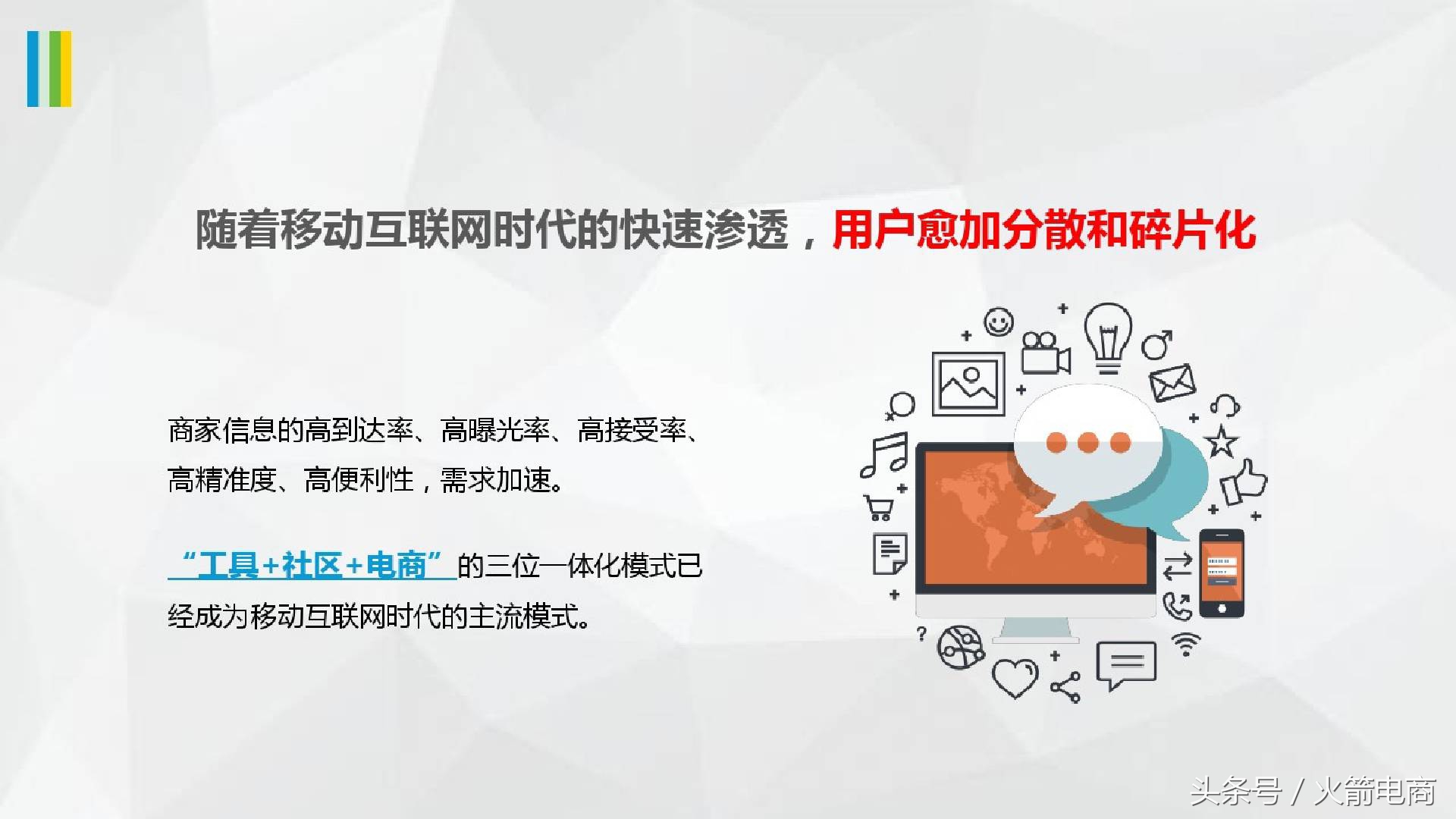 随着移动互联网时代的快速渗透，用户愈加分散和碎片化

商家信息的高到达率、高曝光率、高接受率、高精准度、高便利性，需求加速。

“工具+社区+电商”的三位一体化模式已经成为移动互联网时代的主流模式。

头条号 / 火箭电商